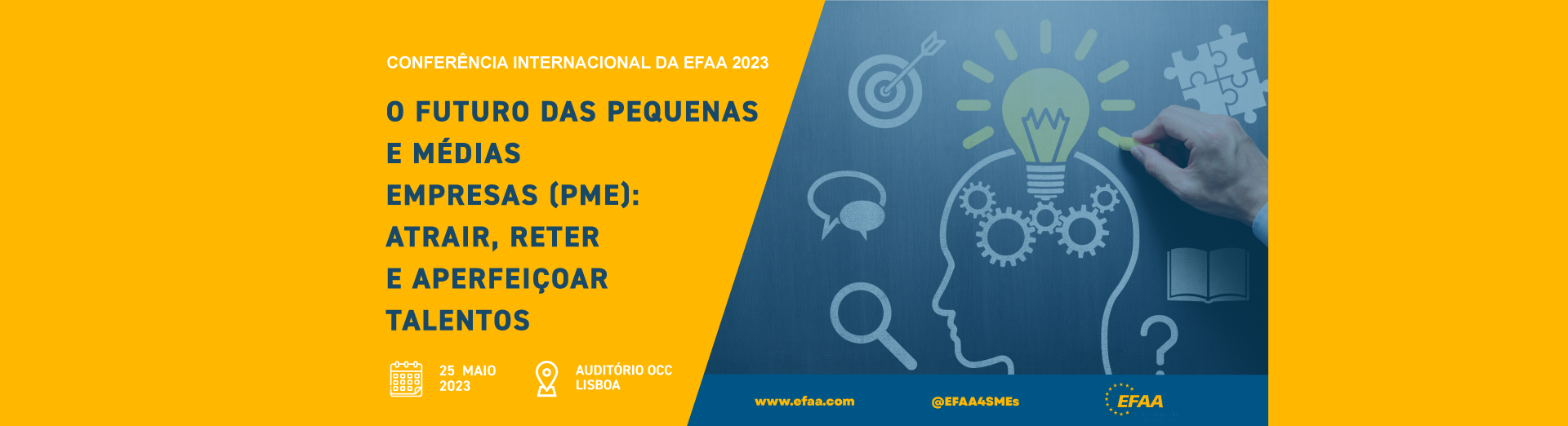 CONFERÊNCIA INTERNACIONAL DA EFAA 2023

O FUTURO DAS PEQUENAS E MÉDIAS EMPRESAS (PME): ATRAIR, RETER E APERFEIÇOAR TALENTOS

25 MAIO 2023

AUDITÓRIO OCC LISBOA

www.efaa.com

@EFAA4SMEs

EFAA